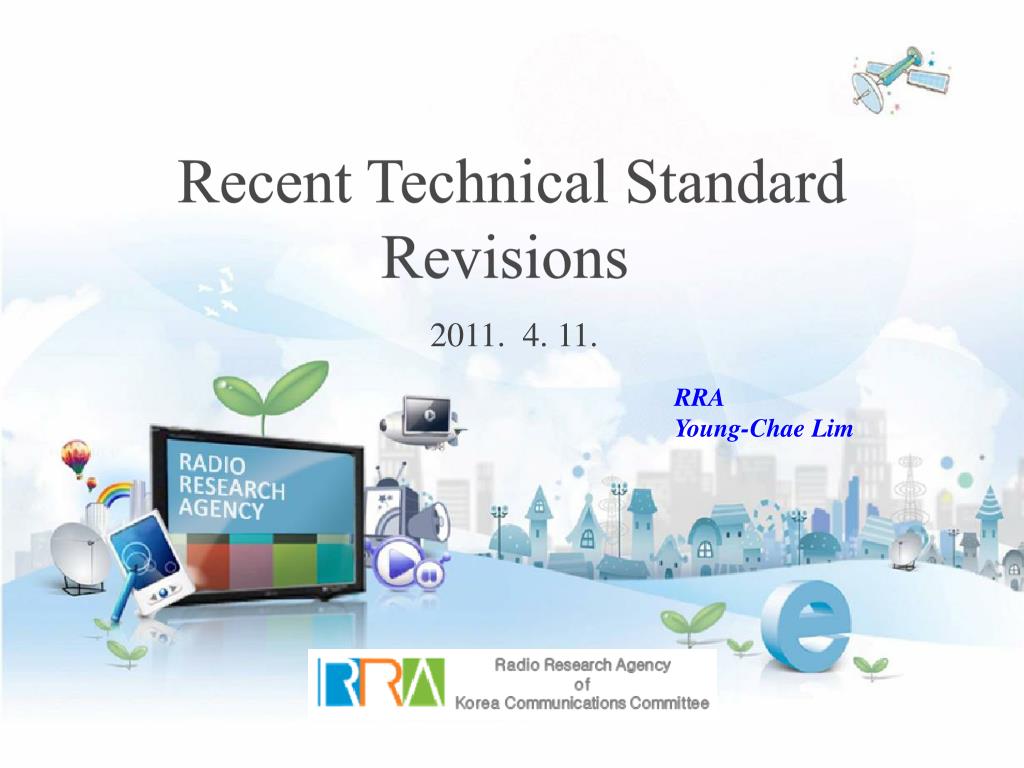 Recent Technical Standard Revisions

2011. 4. 11.

RRA
Young-Chae Lim

RADIO RESEARCH AGENCY

RRA

Radio Research Agency of Korea Communications Committee